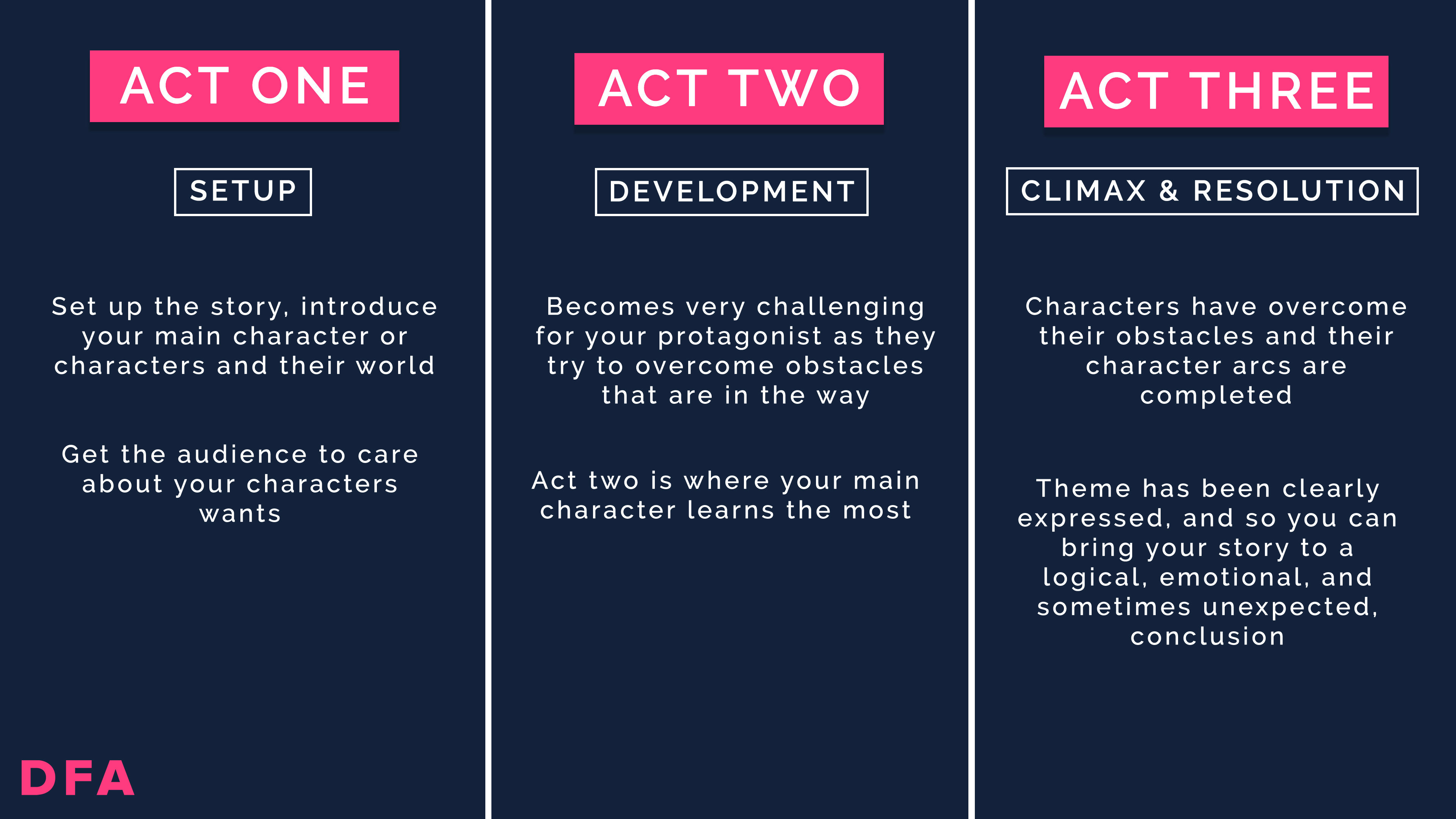 ACT ONE

SETUP

Set up the story, introduce your main character or characters and their world

Get the audience to care about your characters wants

DFA

ACT TWO

DEVELOPMENT

Becomes very challenging for your protagonist as they try to overcome obstacles that are in the way

Act two is where your main character learns the most

ACT THREE

CLIMAX & RESOLUTION

Characters have overcome their obstacles and their character arcs are completed

Theme has been clearly expressed, and so you can bring your story to a logical, emotional, and sometimes unexpected, conclusion